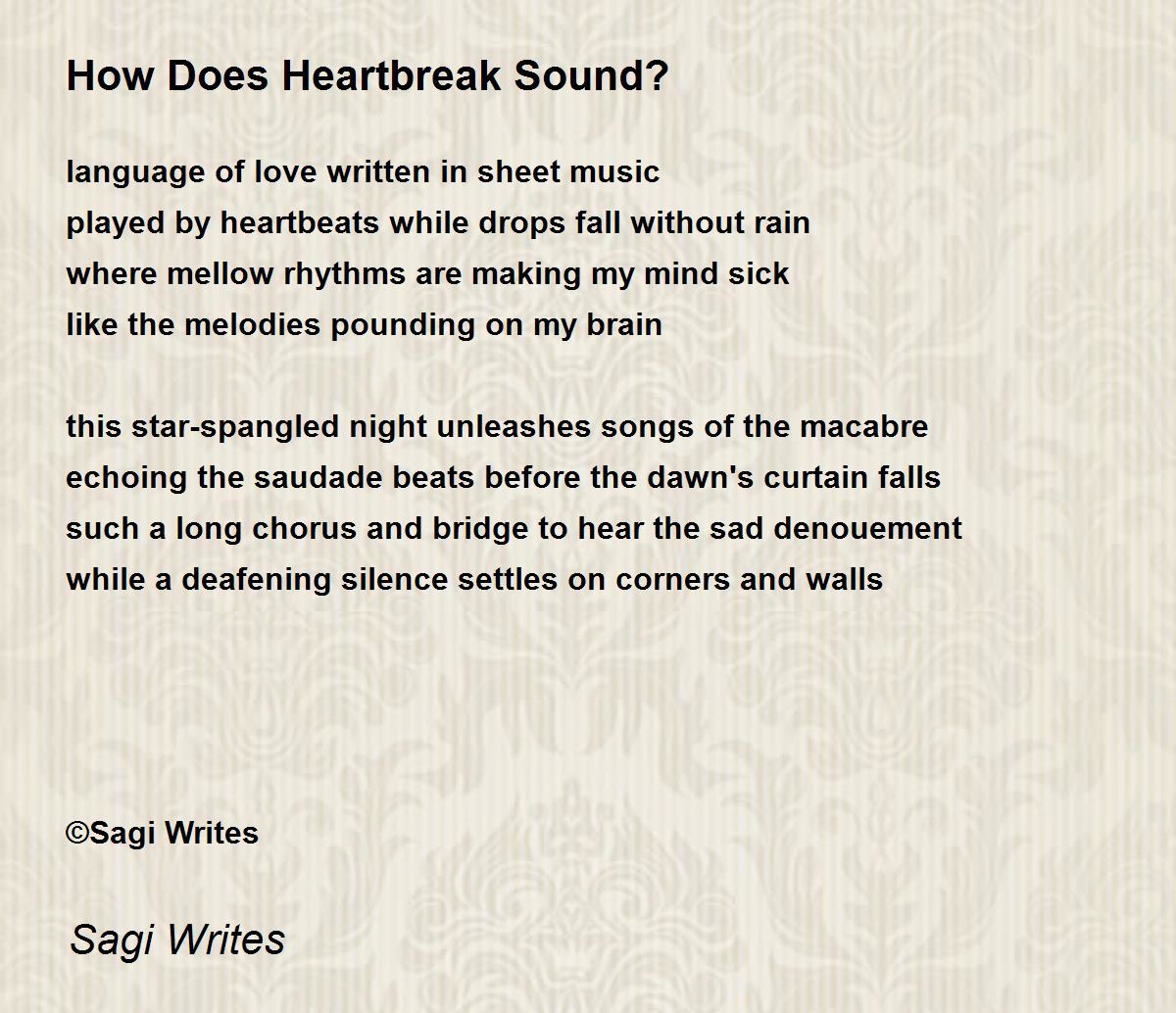 How Does Heartbreak Sound?

language of love written in sheet music
played by heartbeats while drops fall without rain
where mellow rhythms are making my mind sick
like the melodies pounding on my brain

this star-spangled night unleashes songs of the macabre
echoing the saudade beats before the dawn's curtain falls
such a long chorus and bridge to hear the sad denouement
while a deafening silence settles on corners and walls

©Sagi Writes

Sagi Writes